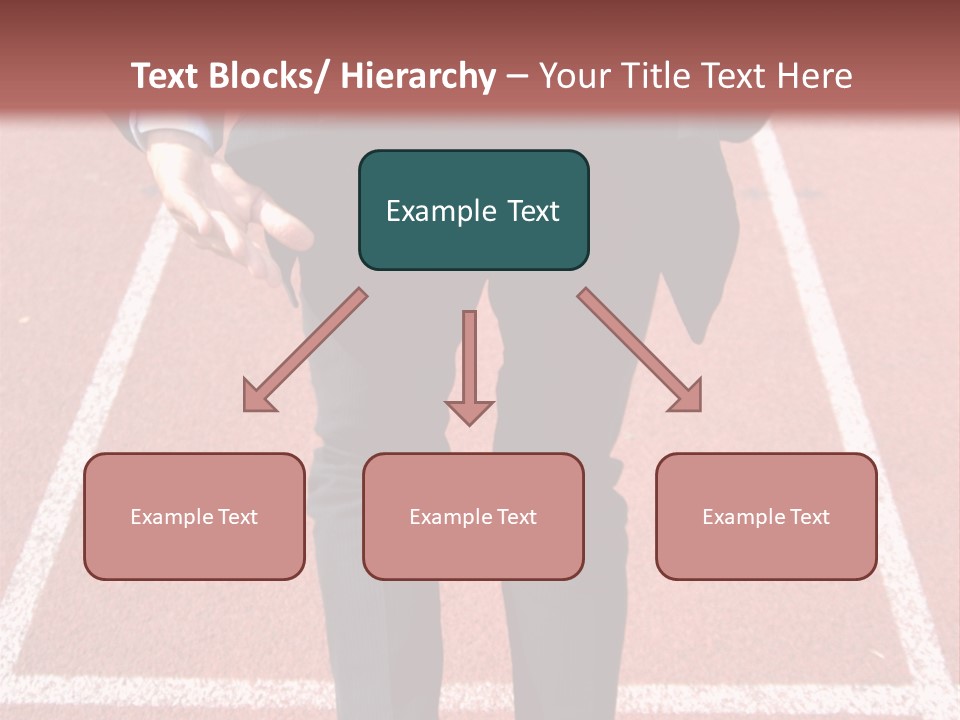 Text Blocks/ Hierarchy – Your Title Text Here

Example Text

Example Text

Example Text

Example Text